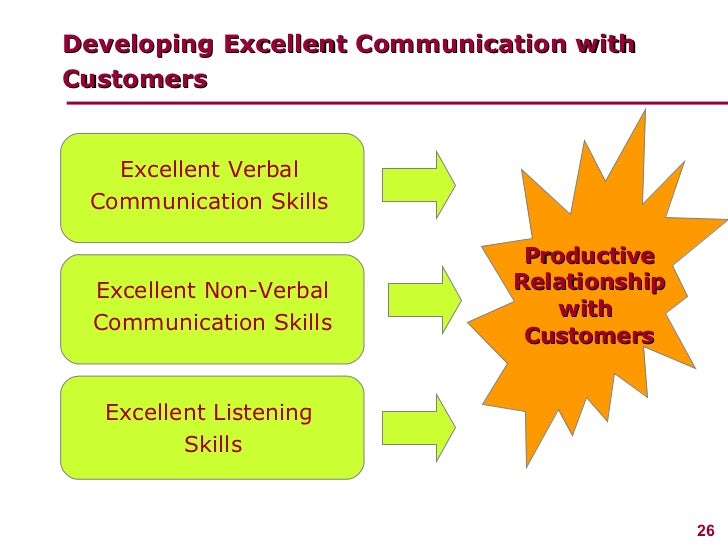 Developing Excellent Communication with Customers

Excellent Verbal Communication Skills

Excellent Non-Verbal Communication Skills

Excellent Listening Skills

Productive Relationship with Customers

26